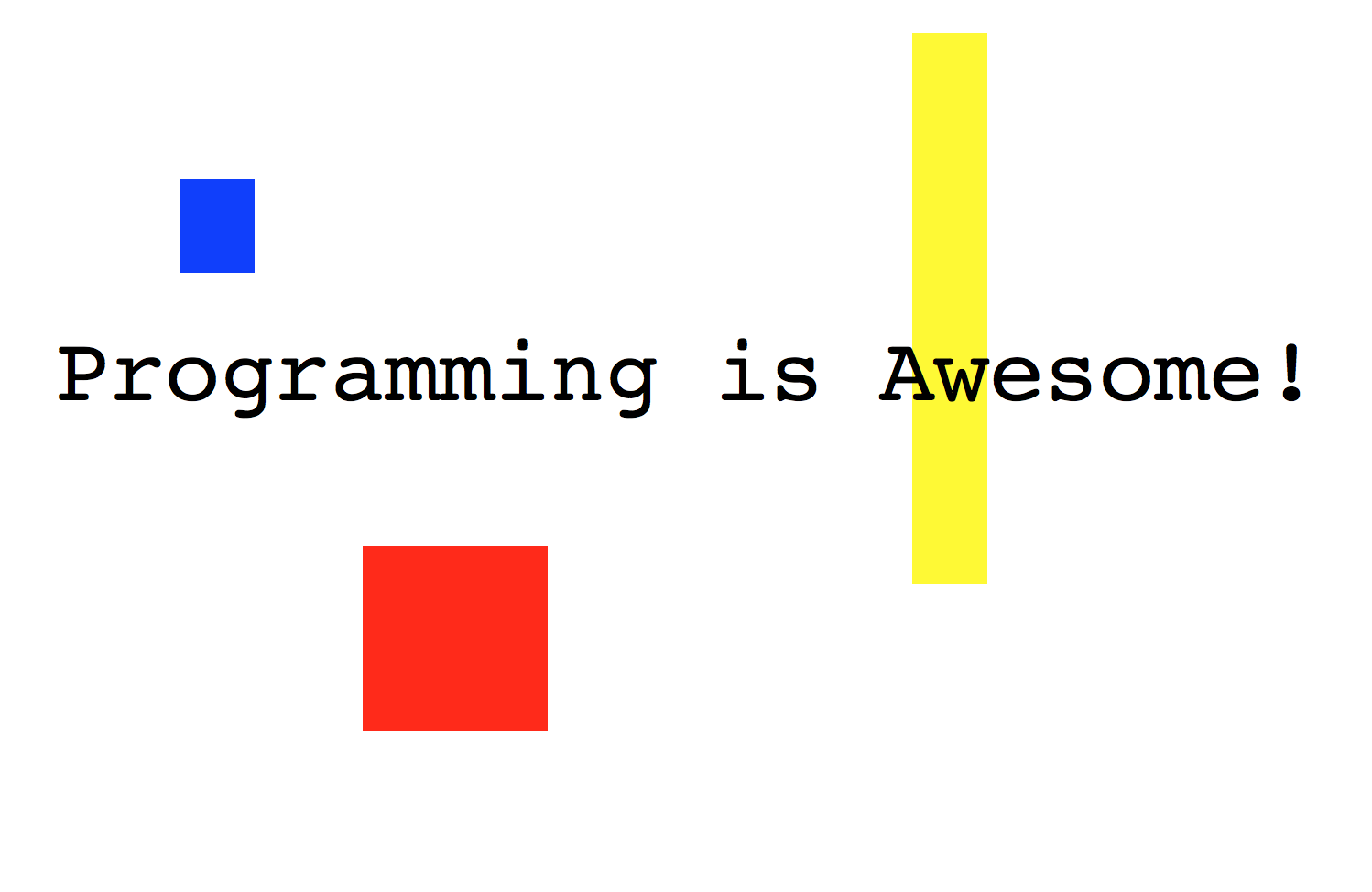 Programming is Awesome!